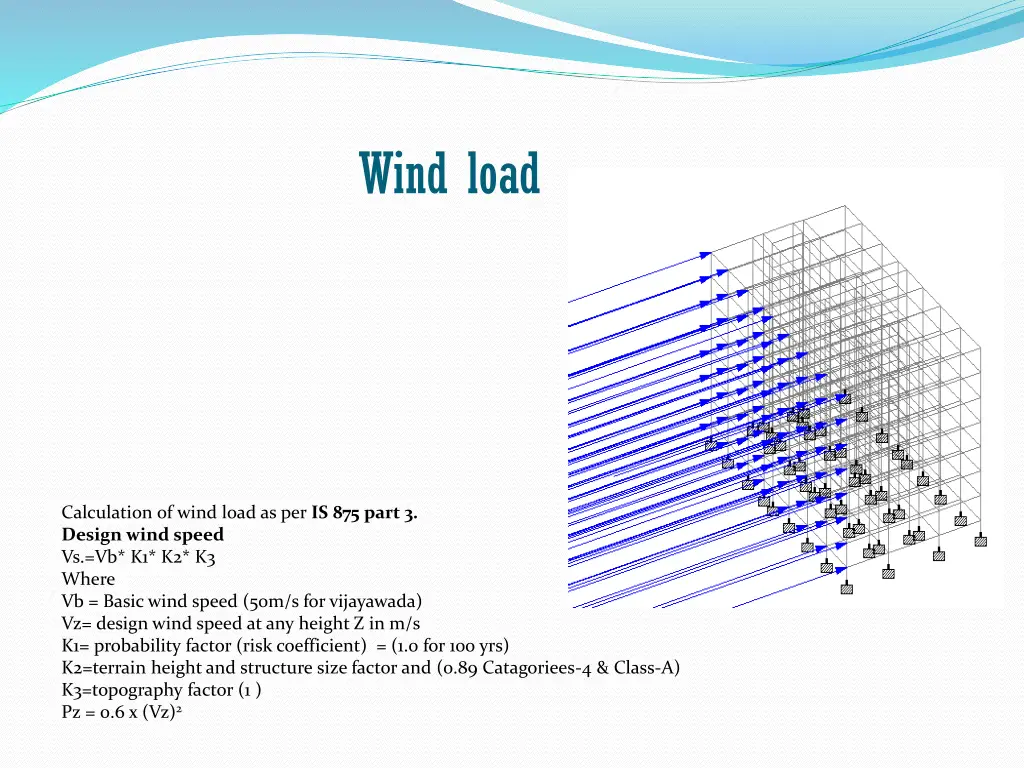 Wind load

Calculation of wind load as per IS 875 part 3.
Design wind speed
Vs.=Vb* K1* K2* K3
Where
Vb = Basic wind speed (50m/s for vijayawada)
Vz= design wind speed at any height Z in m/s
K1= probability factor (risk coefficient) = (1.0 for 100 yrs)
K2=terrain height and structure size factor and (0.89 Catagoriees-4 & Class-A)
K3=topography factor (1 )
Pz = 0.6 x $(Vz)^2$